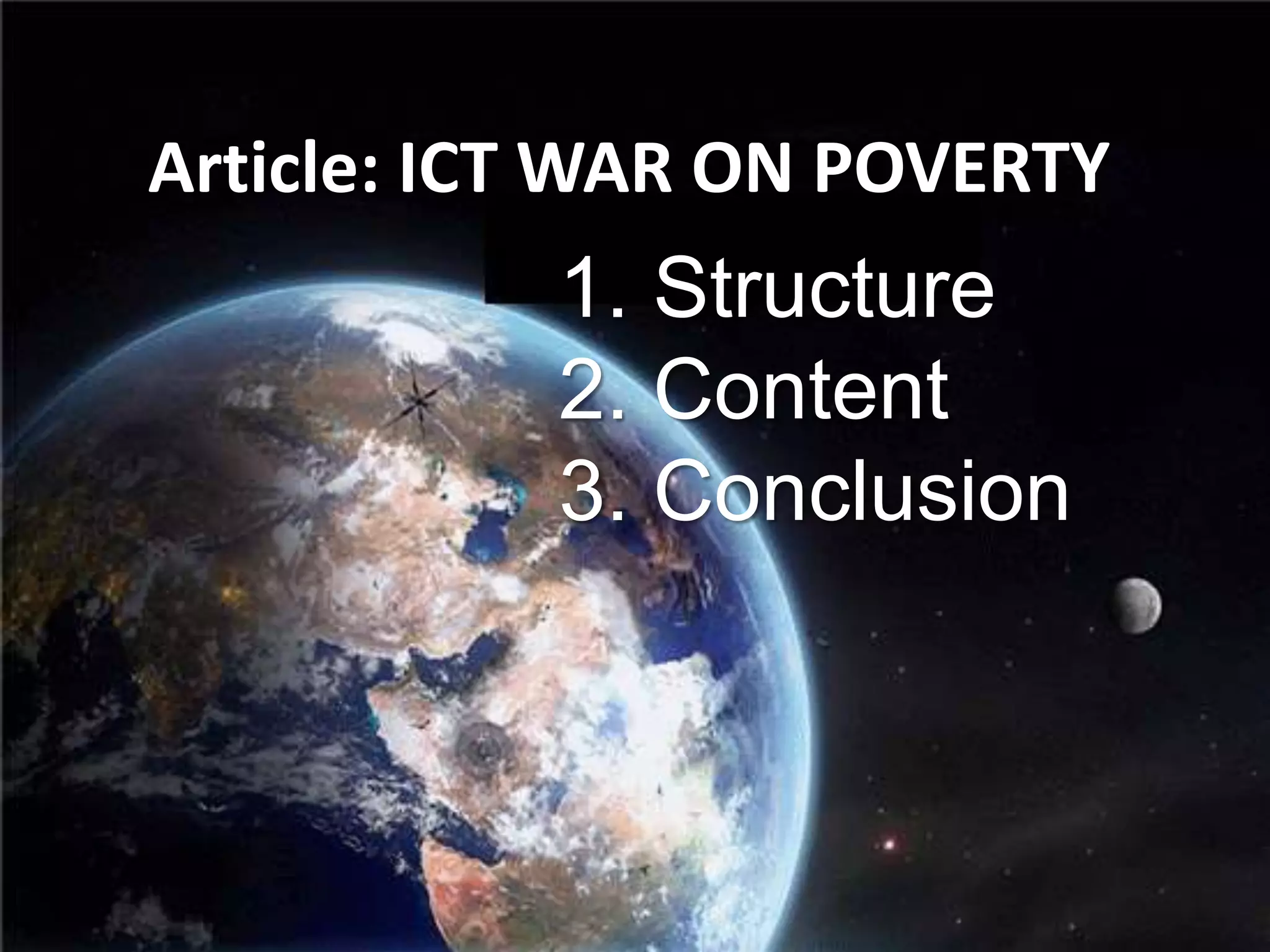 Article: ICT WAR ON POVERTY

1. Structure
2. Content
3. Conclusion